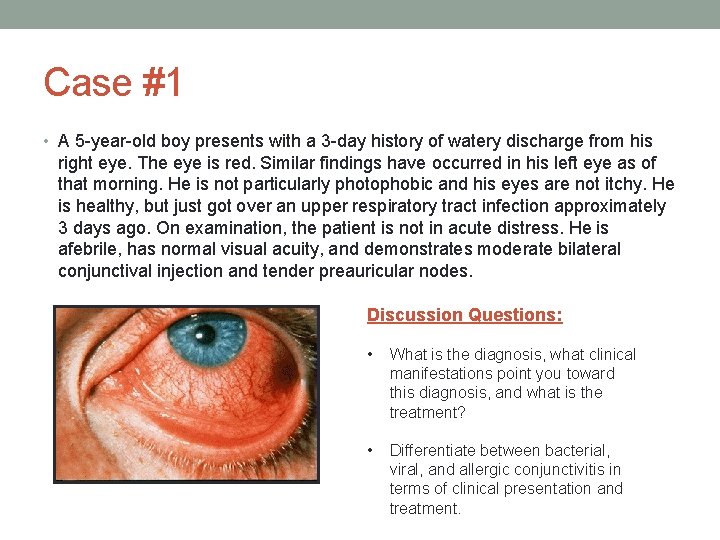 Case #1

• A 5-year-old boy presents with a 3-day history of watery discharge from his right eye. The eye is red. Similar findings have occurred in his left eye as of that morning. He is not particularly photophobic and his eyes are not itchy. He is healthy, but just got over an upper respiratory tract infection approximately 3 days ago. On examination, the patient is not in acute distress. He is afebrile, has normal visual acuity, and demonstrates moderate bilateral conjunctival injection and tender preauricular nodes.

Discussion Questions:

• What is the diagnosis, what clinical manifestations point you toward this diagnosis, and what is the treatment?

• Differentiate between bacterial, viral, and allergic conjunctivitis in terms of clinical presentation and treatment.